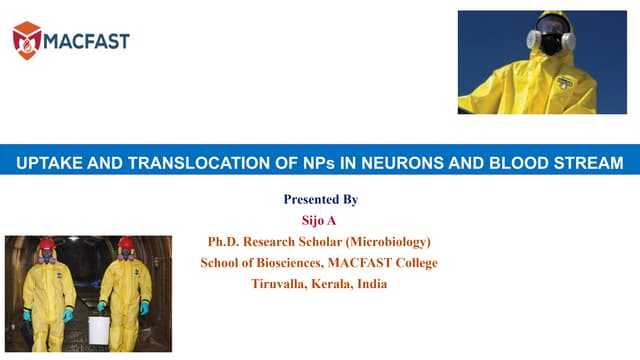 MACFAST

UPTAKE AND TRANSLOCATION OF NPs IN NEURONS AND BLOOD STREAM

Presented By
Sijo A
Ph.D. Research Scholar (Microbiology)
School of Biosciences, MACFAST College
Tiruvalla, Kerala, India